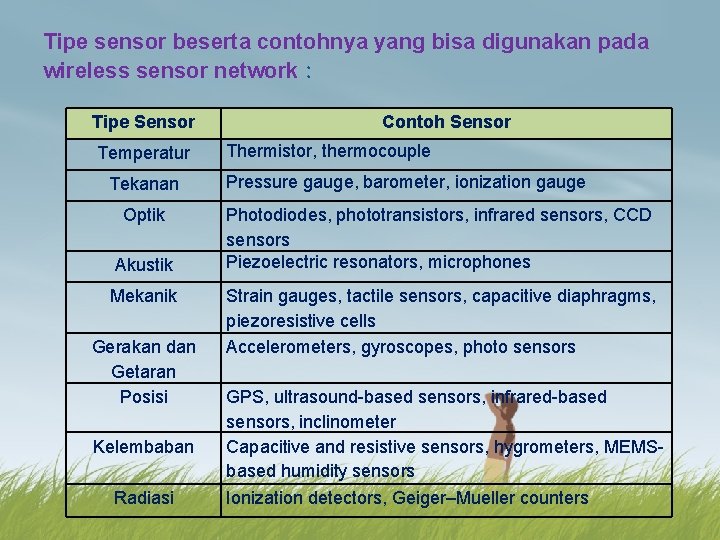 Tipe sensor beserta contohnya yang bisa digunakan pada wireless sensor network :

| Tipe Sensor | Contoh Sensor |
|---|---|
| Temperatur | Thermistor, thermocouple |
| Tekanan | Pressure gauge, barometer, ionization gauge |
| Optik | Photodiodes, phototransistors, infrared sensors, CCD sensors |
| Akustik | Piezoelectric resonators, microphones |
| Mekanik | Strain gauges, tactile sensors, capacitive diaphragms, piezoresistive cells |
| Gerakan dan Getaran | Accelerometers, gyroscopes, photo sensors |
| Posisi | GPS, ultrasound-based sensors, infrared-based sensors, inclinometer |
| Kelembaban | Capacitive and resistive sensors, hygrometers, MEMS-based humidity sensors |
| Radiasi | Ionization detectors, Geiger–Mueller counters |